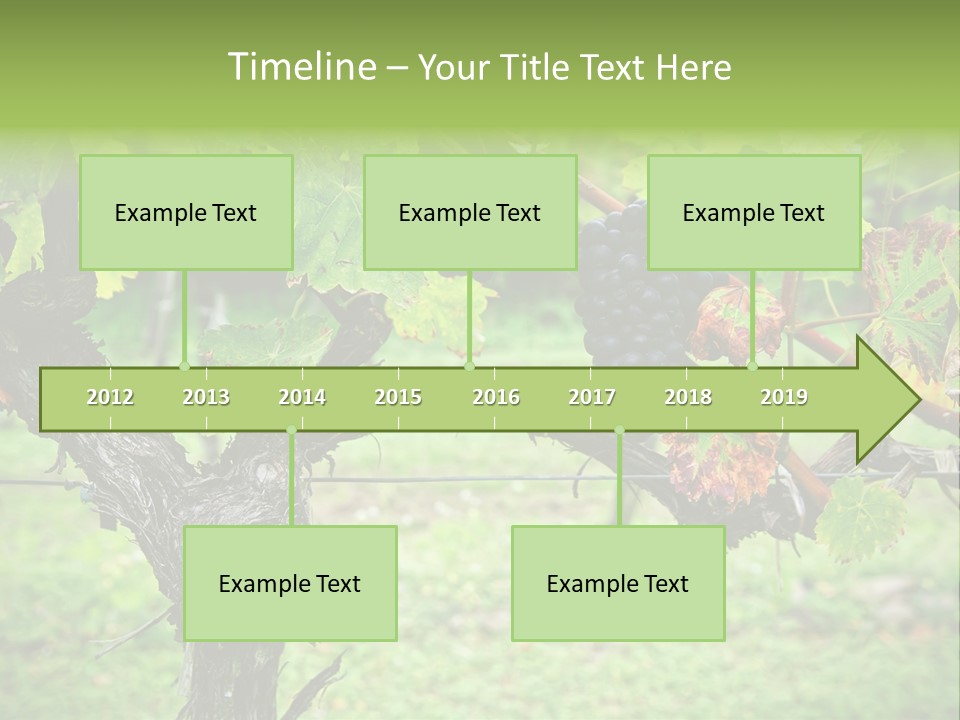 Timeline – Your Title Text Here

Example Text

Example Text

Example Text

2012 2013 2014 2015 2016 2017 2018 2019

Example Text

Example Text